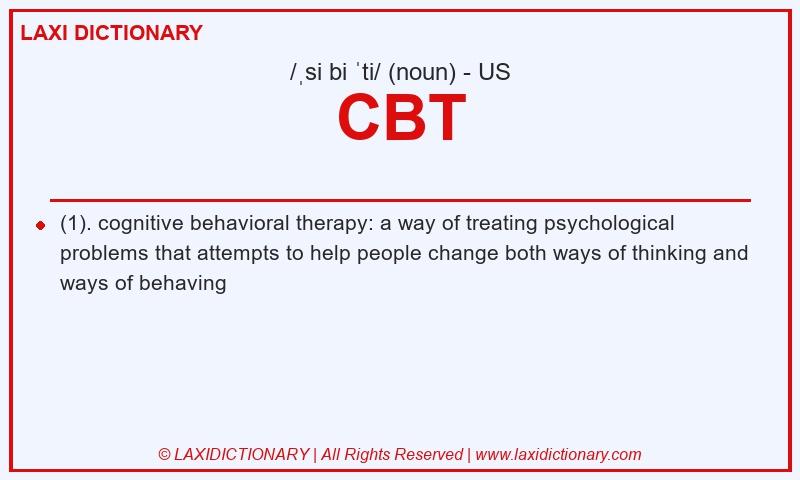 LAXI DICTIONARY

/ˌsi bi ˈti/ (noun) - US

CBT

(1). cognitive behavioral therapy: a way of treating psychological problems that attempts to help people change both ways of thinking and ways of behaving

© LAXIDICTIONARY | All Rights Reserved | www.laxidictionary.com